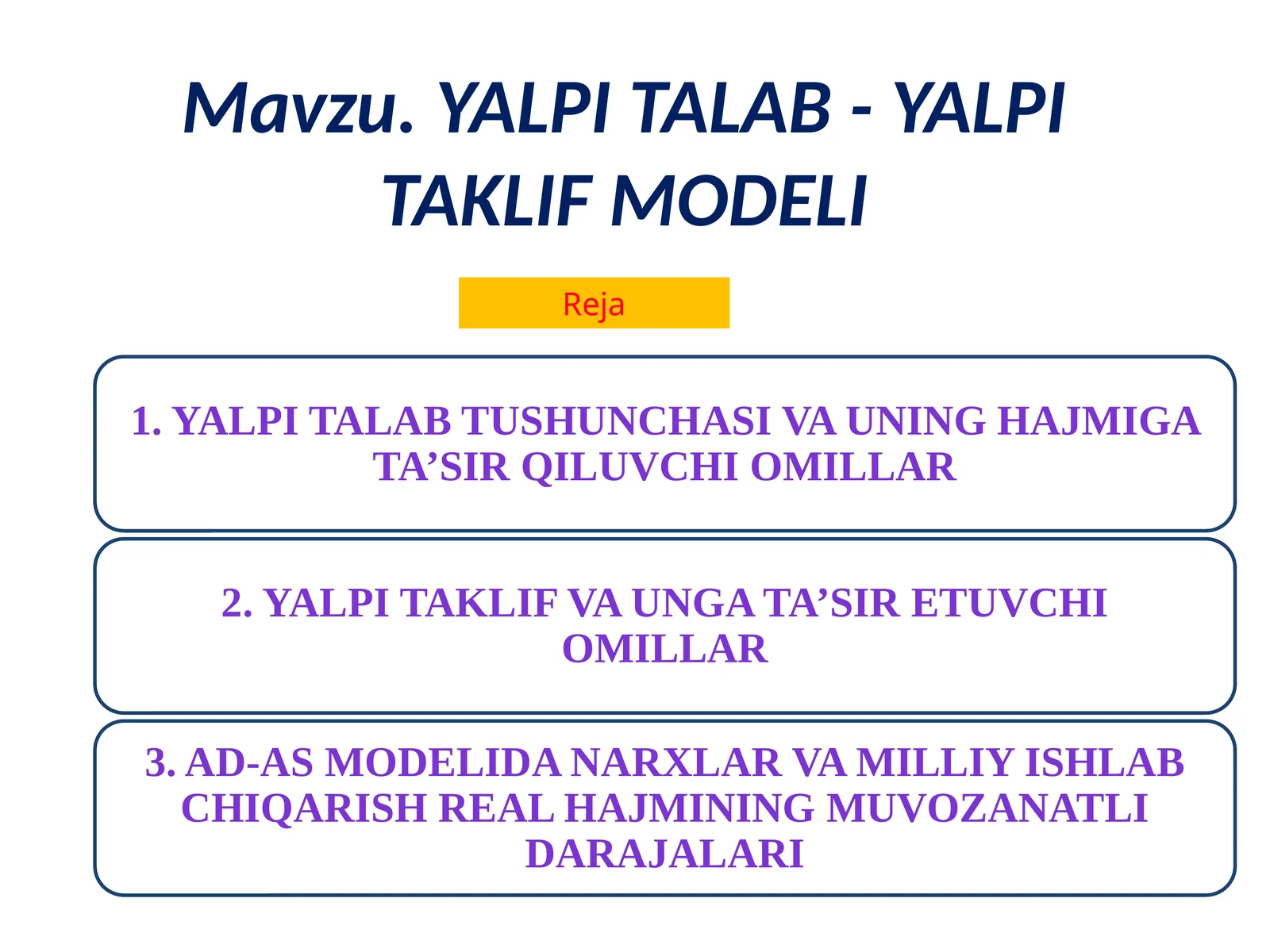 Mavzu. YALPI TALAB - YALPI TAKLIF MODELI

Reja

1. YALPI TALAB TUSHUNCHASI VA UNING HAJMIGA TA’SIR QILUVCHI OMILLAR

2. YALPI TAKLIF VA UNGA TA’SIR ETUVCHI OMILLAR

3. AD-AS MODELIDA NARXLAR VA MILLIY ISHLAB CHIQARISH REAL HAJMINING MUVOZANATLI DARAJALARI